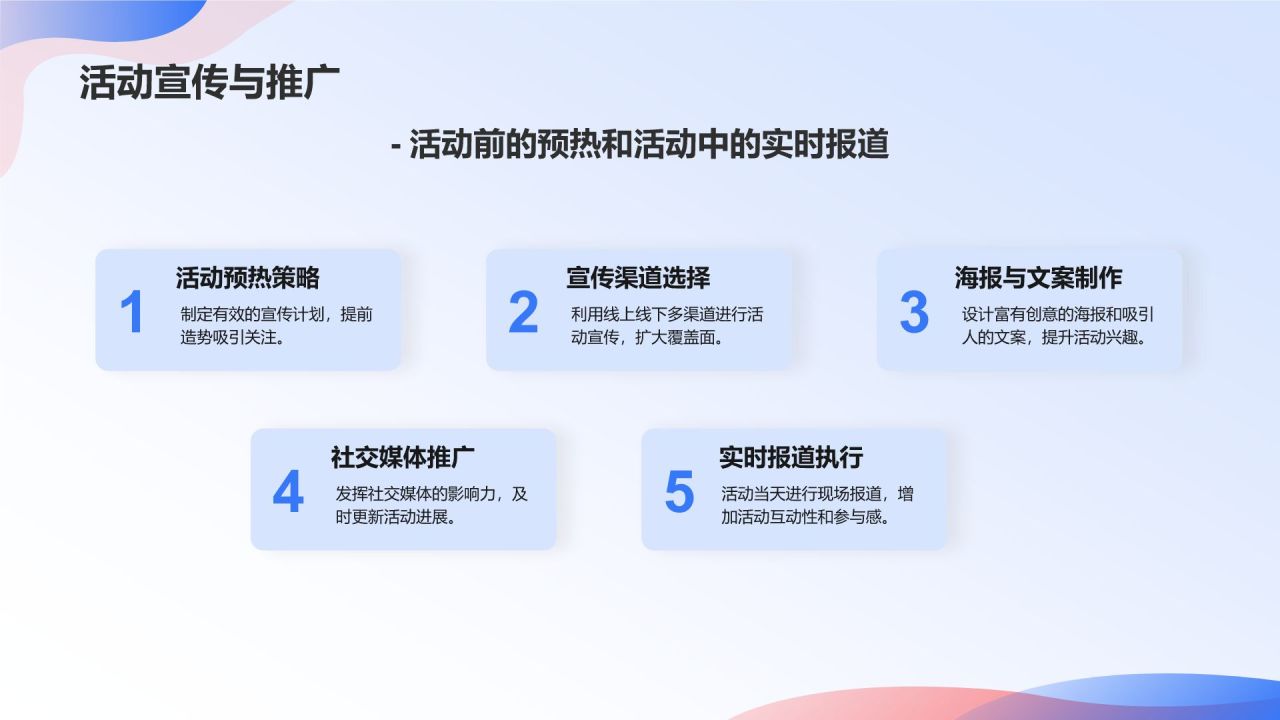 活动宣传与推广

- 活动前的预热和活动中的实时报道

1
活动预热策略
制定有效的宣传计划，提前造势吸引关注。

2
宣传渠道选择
利用线上线下多渠道进行活动宣传，扩大覆盖面。

3
海报与文案制作
设计富有创意的海报和吸引人的文案，提升活动兴趣。

4
社交媒体推广
发挥社交媒体的影响力，及时更新活动进展。

5
实时报道执行
活动当天进行现场报道，增加活动互动性和参与感。